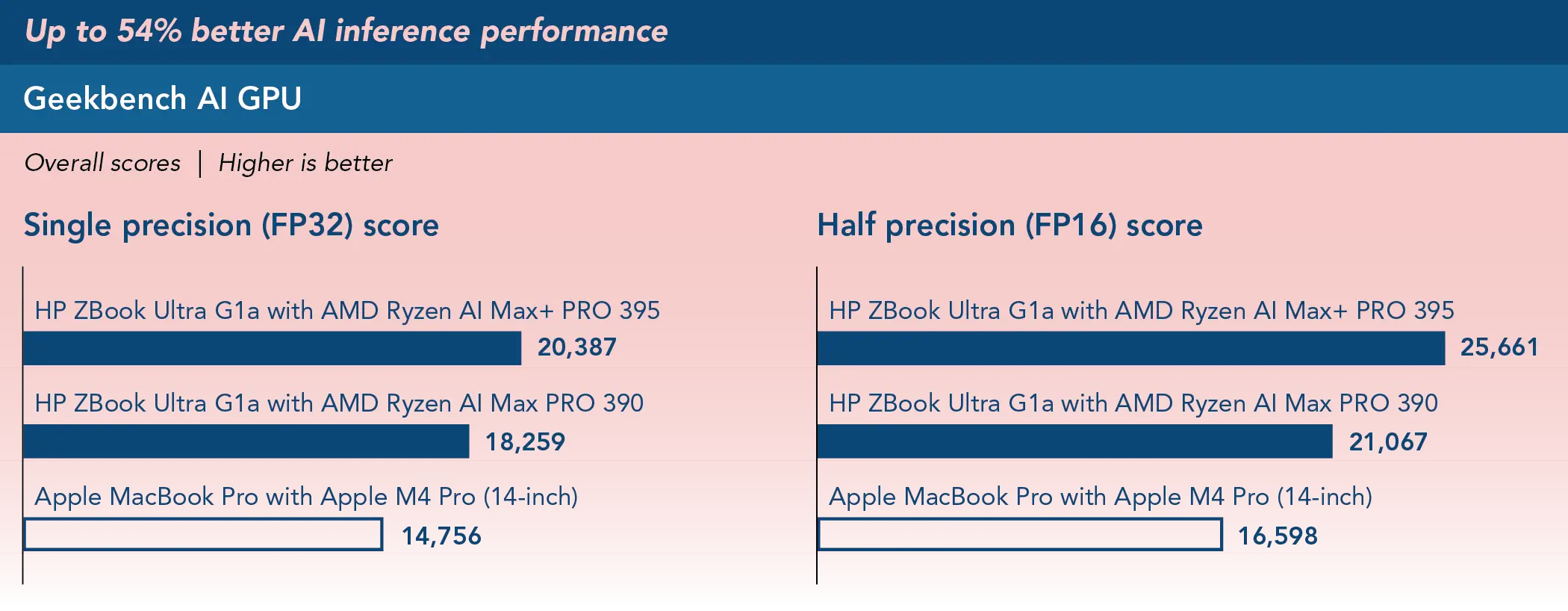 Up to 54% better AI inference performance

Geekbench AI GPU

Overall scores | Higher is better

Single precision (FP32) score

HP ZBook Ultra G1a with AMD Ryzen AI Max+ PRO 395
20,387

HP ZBook Ultra G1a with AMD Ryzen AI Max PRO 390
18,259

Apple MacBook Pro with Apple M4 Pro (14-inch)
14,756

Half precision (FP16) score

HP ZBook Ultra G1a with AMD Ryzen AI Max+ PRO 395
25,661

HP ZBook Ultra G1a with AMD Ryzen AI Max PRO 390
21,067

Apple MacBook Pro with Apple M4 Pro (14-inch)
16,598